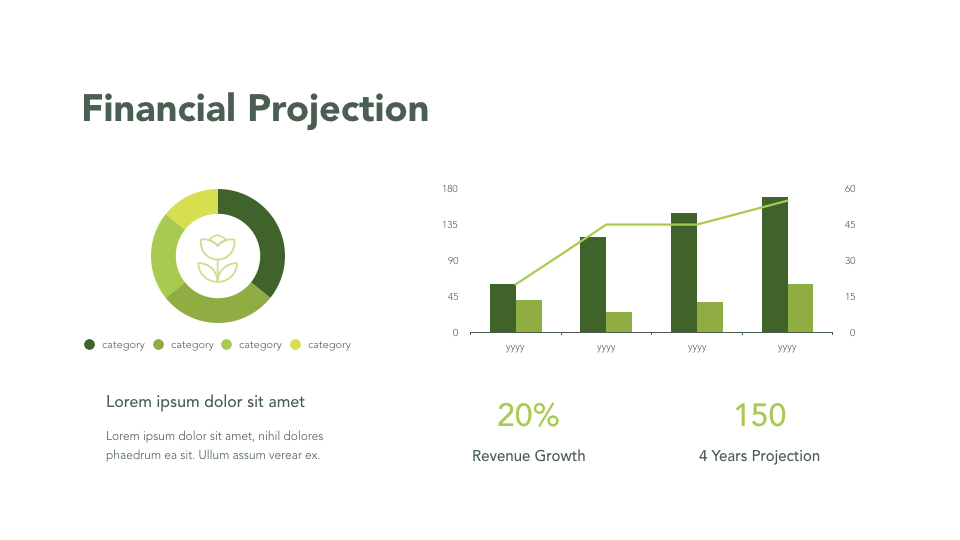 Financial Projection

category category category category

180 135 90 45 0

60 45 30 15 0

yyyy yyyy yyyy yyyy

Lorem ipsum dolor sit amet

Lorem ipsum dolor sit amet, nihil dolores phaedrum ea sit. Ullum assum verear ex.

20%

Revenue Growth

150

4 Years Projection